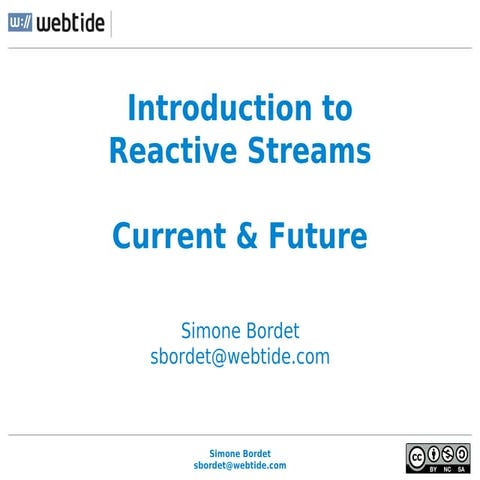 w:// webtide

Introduction to Reactive Streams

Current & Future

Simone Bordet
sbordet@webtide.com

Simone Bordet
sbordet@webtide.com

cc BY NC SA